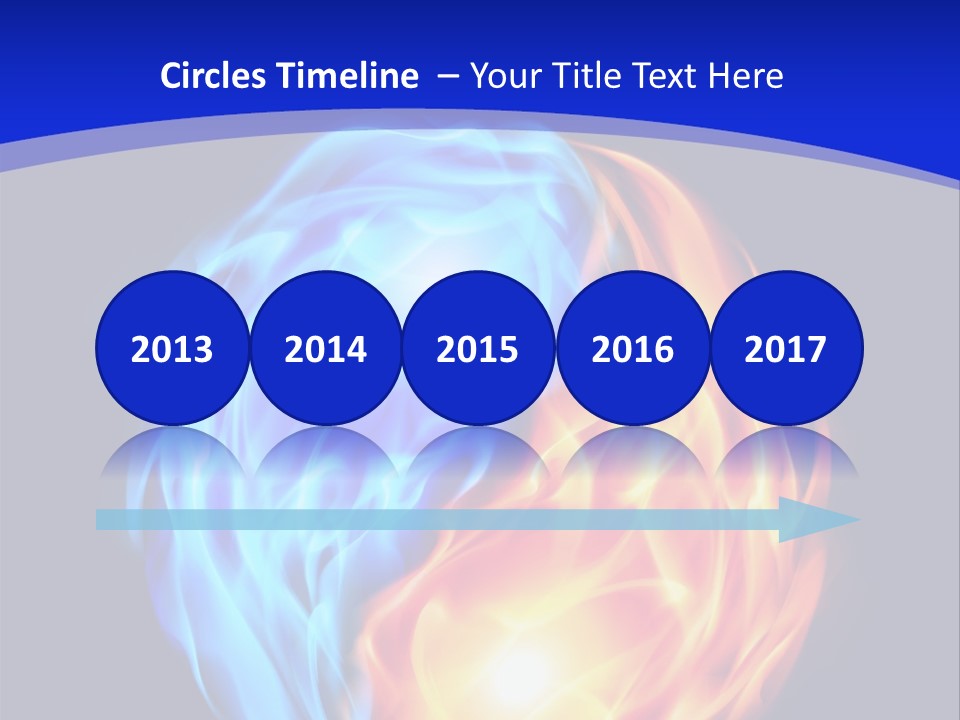 Circles Timeline – Your Title Text Here

2013

2014

2015

2016

2017